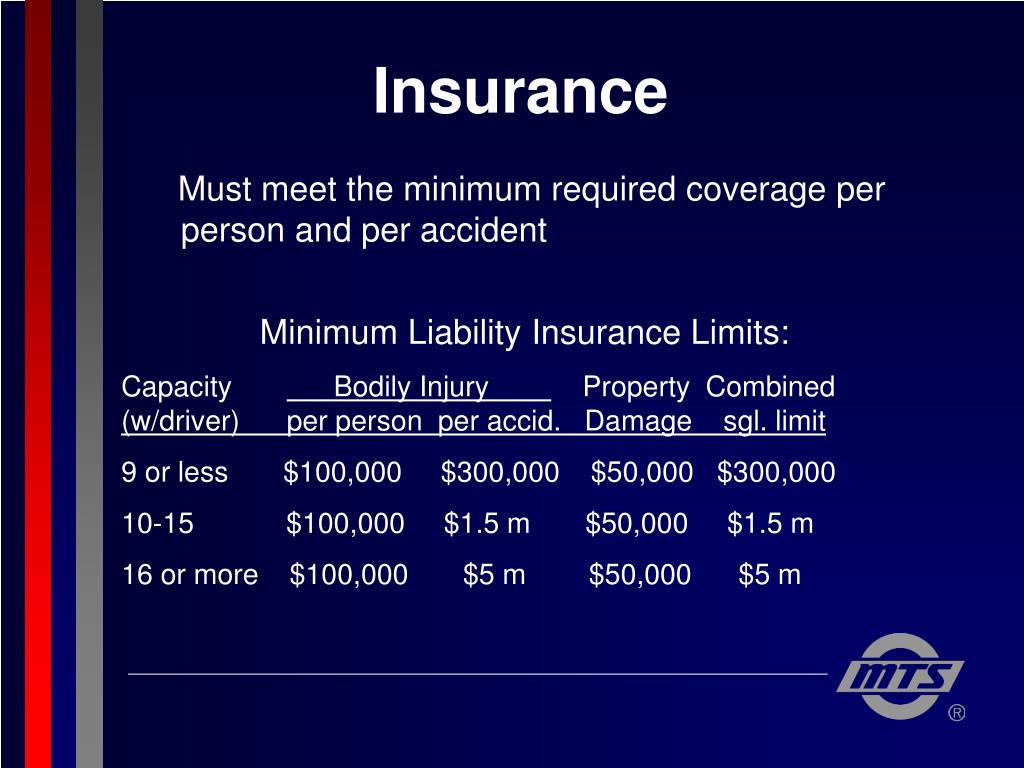 Insurance

Must meet the minimum required coverage per person and per accident

Minimum Liability Insurance Limits:

| Capacity (w/driver) | Bodily Injury per person | Bodily Injury per accid. | Property Damage | Combined sgl. limit |
|---|---|---|---|---|
| 9 or less | \$100,000 | \$300,000 | \$50,000 | \$300,000 |
| 10-15 | \$100,000 | \$1.5 m | \$50,000 | \$1.5 m |
| 16 or more | \$100,000 | \$5 m | \$50,000 | \$5 m |

MTS ®